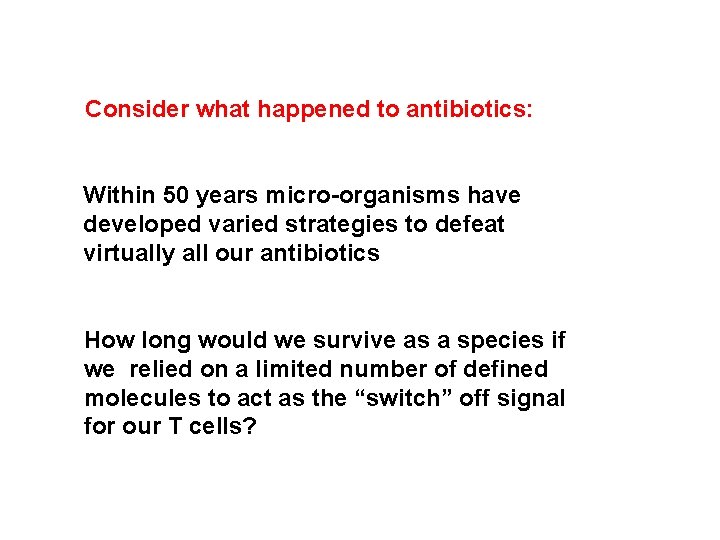 Consider what happened to antibiotics:

Within 50 years micro-organisms have developed varied strategies to defeat virtually all our antibiotics

How long would we survive as a species if we relied on a limited number of defined molecules to act as the “switch” off signal for our T cells?